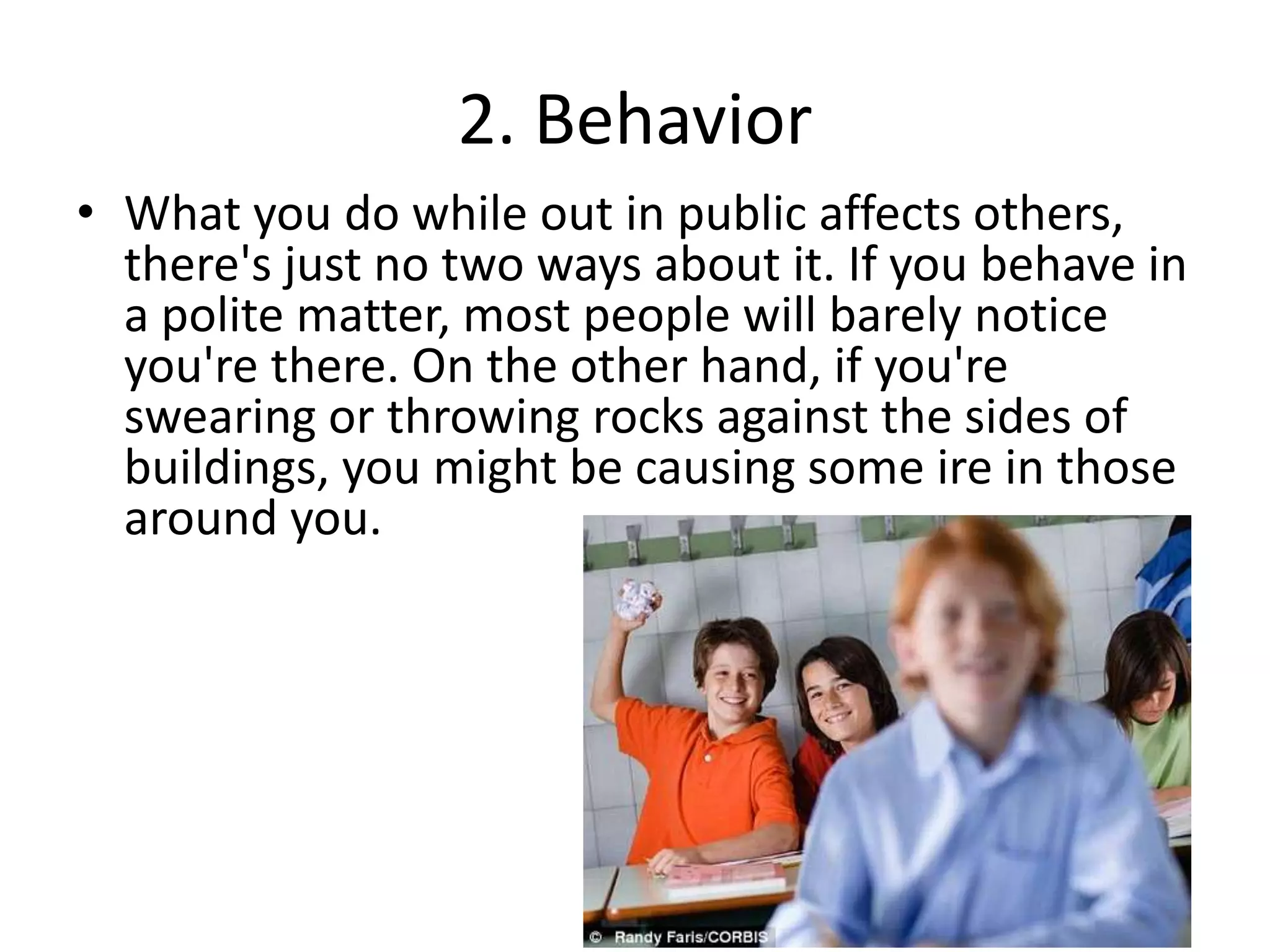 2. Behavior

• What you do while out in public affects others, there's just no two ways about it. If you behave in a polite matter, most people will barely notice you're there. On the other hand, if you're swearing or throwing rocks against the sides of buildings, you might be causing some ire in those around you.

© Randy Faris/CORBIS